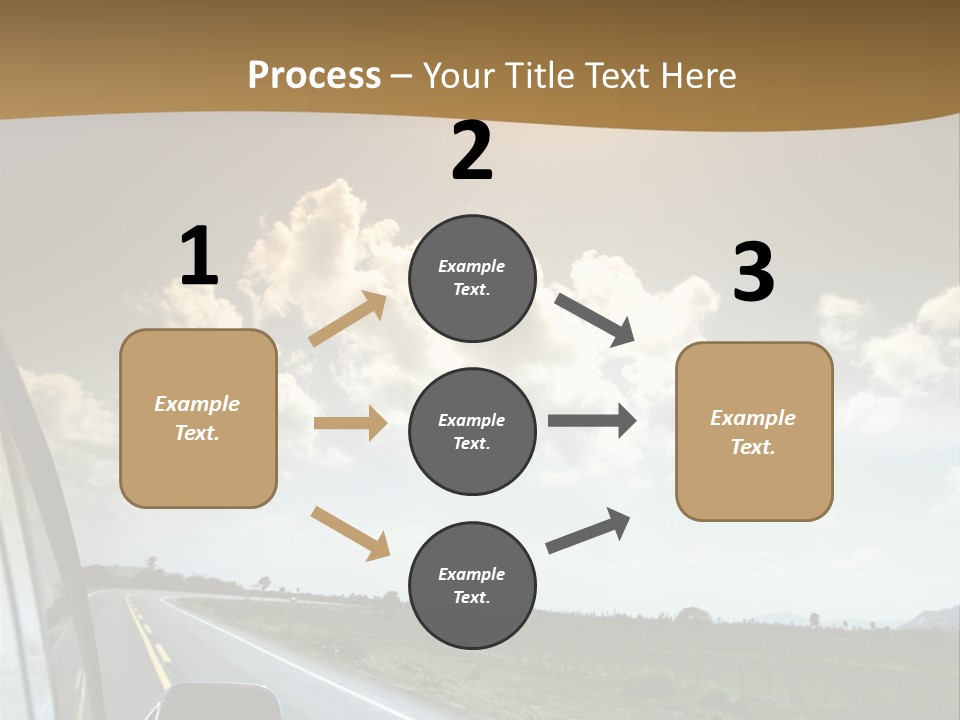 Process – Your Title Text Here

1

Example Text.

2

Example Text.

Example Text.

Example Text.

3

Example Text.